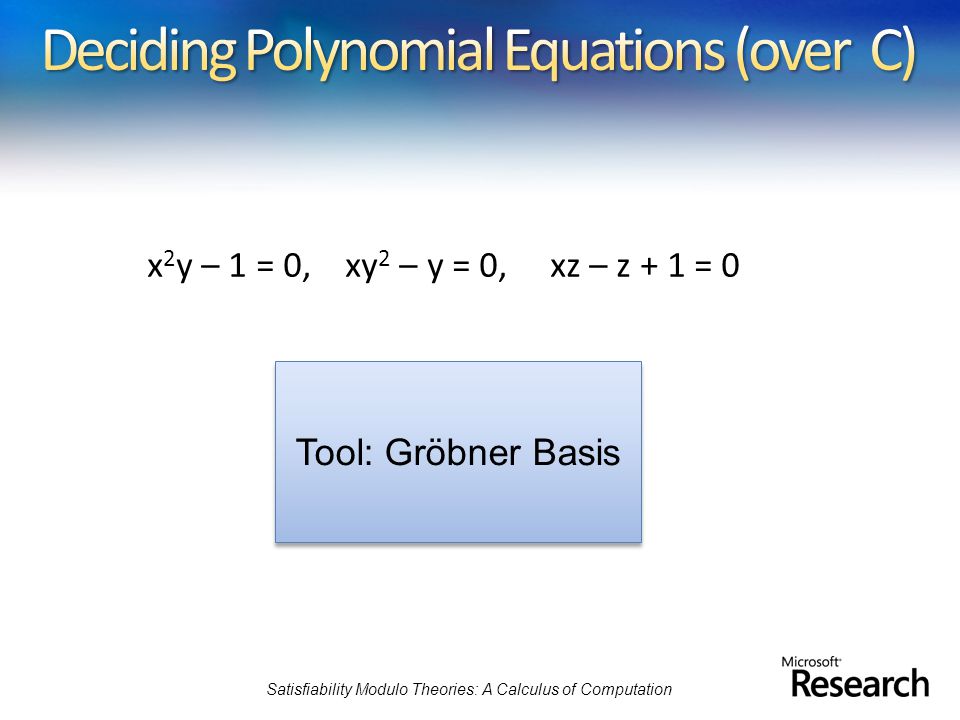 Deciding Polynomial Equations (over C)

$x^2y - 1 = 0$, $xy^2 - y = 0$, $xz - z + 1 = 0$

Tool: Gröbner Basis

Satisfiability Modulo Theories: A Calculus of Computation

Microsoft Research